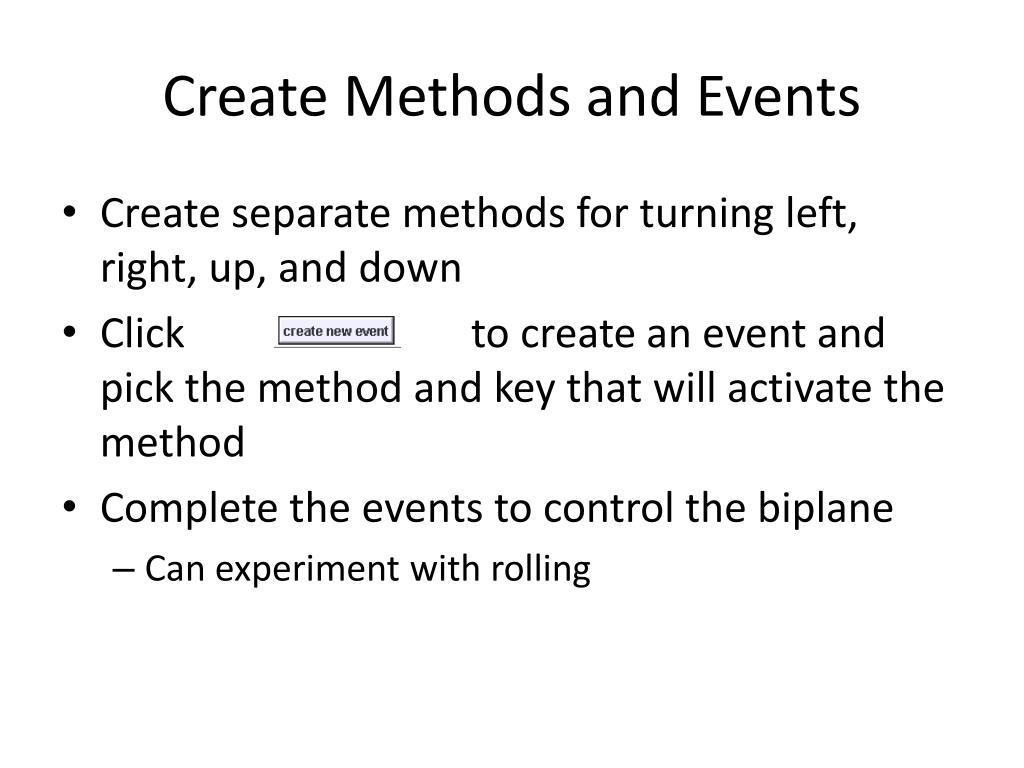 Create Methods and Events

• Create separate methods for turning left, right, up, and down
• Click create new event to create an event and pick the method and key that will activate the method
• Complete the events to control the biplane
– Can experiment with rolling